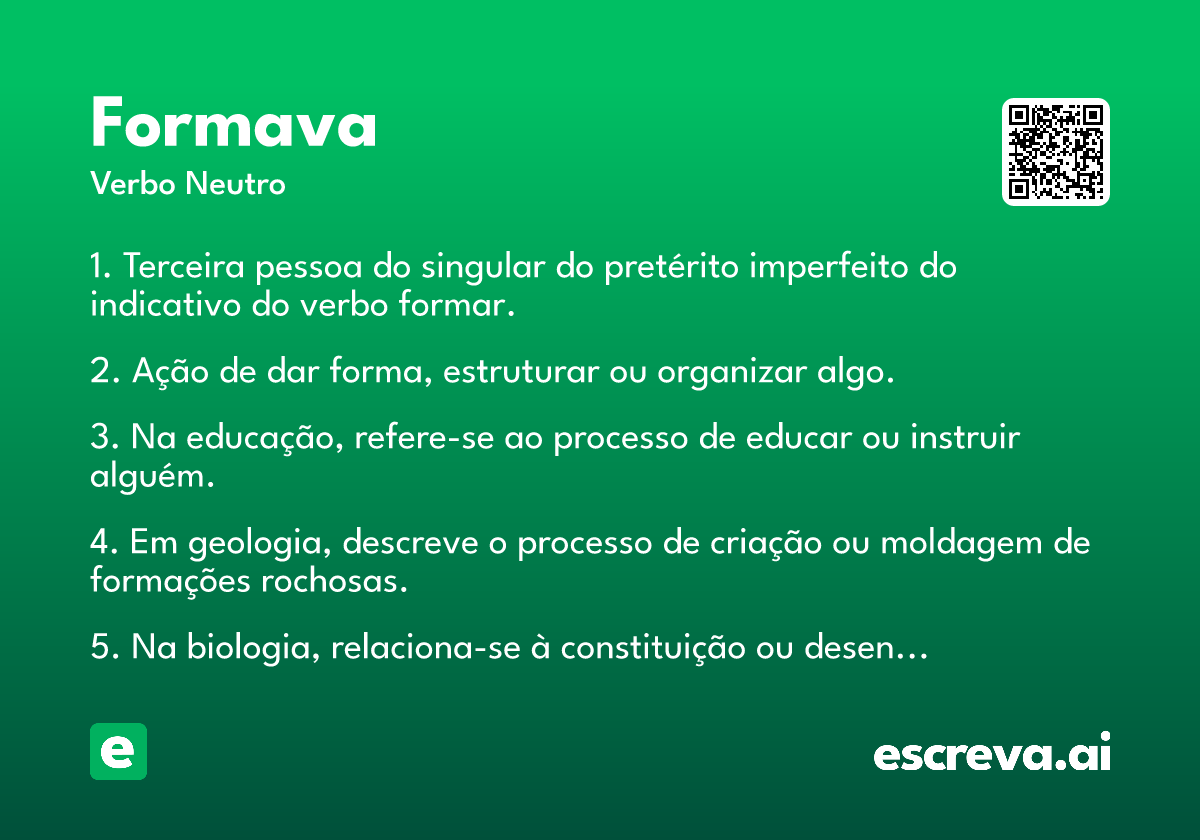 Formava
Verbo Neutro

1. Terceira pessoa do singular do pretérito imperfeito do indicativo do verbo formar.

2. Ação de dar forma, estruturar ou organizar algo.

3. Na educação, refere-se ao processo de educar ou instruir alguém.

4. Em geologia, descreve o processo de criação ou moldagem de formações rochosas.

5. Na biologia, relaciona-se à constituição ou desen...

e

escreva.ai